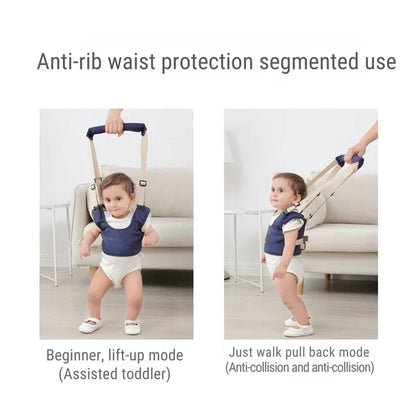 Anti-rib waist protection segmented use

Beginner, lift-up mode
(Assisted toddler)

Just walk pull back mode
(Anti-collision and anti-collision)